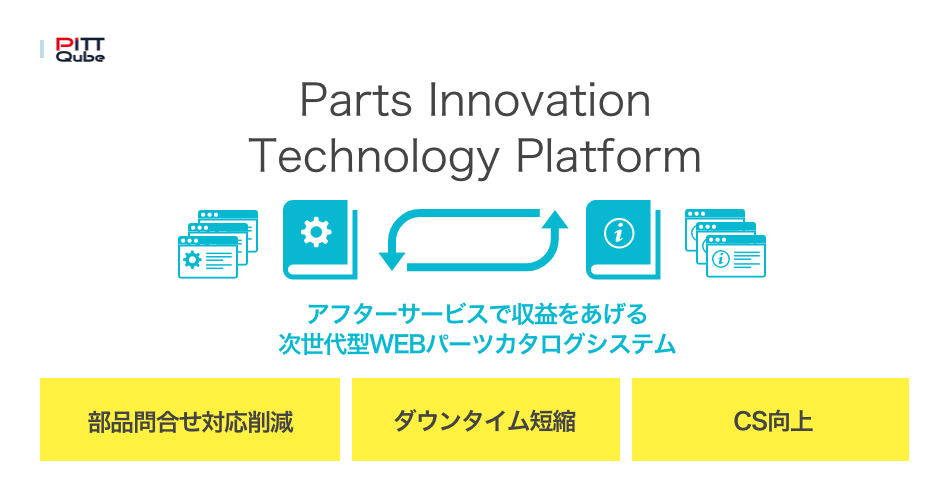 PITT Qube

Parts Innovation Technology Platform

アフターサービスで収益をあげる
次世代型WEBパーツカタログシステム

部品問合せ対応削減

ダウンタイム短縮

CS向上